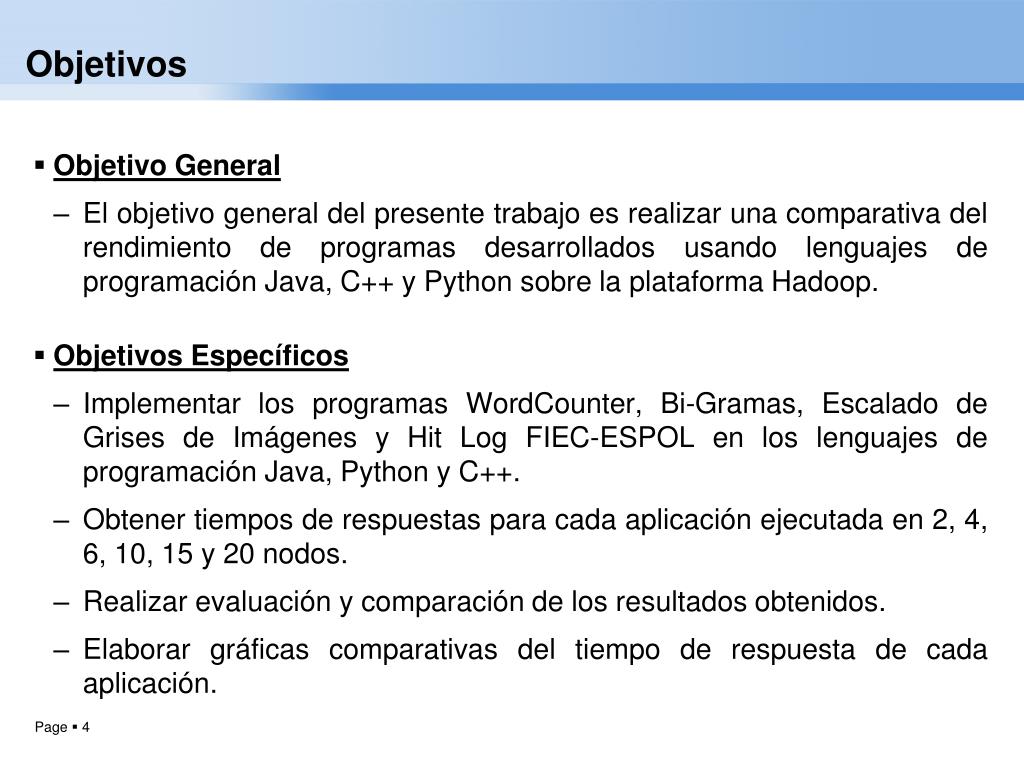 Objetivos

▪ Objetivo General

– El objetivo general del presente trabajo es realizar una comparativa del rendimiento de programas desarrollados usando lenguajes de programación Java, C++ y Python sobre la plataforma Hadoop.

▪ Objetivos Específicos

– Implementar los programas WordCounter, Bi-Gramas, Escalado de Grises de Imágenes y Hit Log FIEC-ESPOL en los lenguajes de programación Java, Python y C++.

– Obtener tiempos de respuestas para cada aplicación ejecutada en 2, 4, 6, 10, 15 y 20 nodos.

– Realizar evaluación y comparación de los resultados obtenidos.

– Elaborar gráficas comparativas del tiempo de respuesta de cada aplicación.

Page ▪ 4